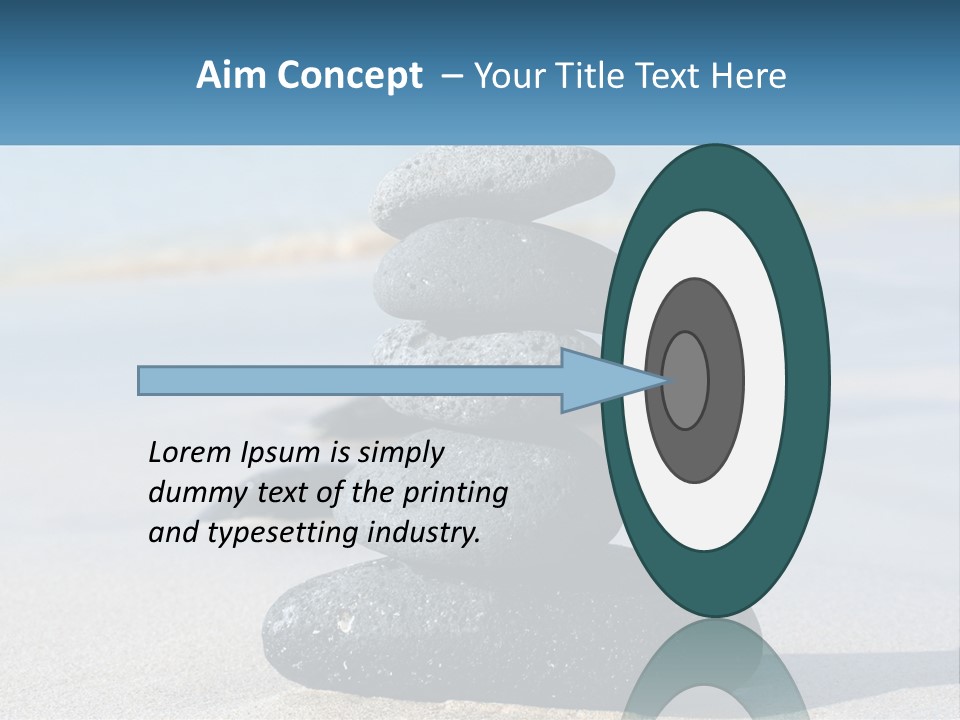 Aim Concept – Your Title Text Here

Lorem Ipsum is simply dummy text of the printing and typesetting industry.